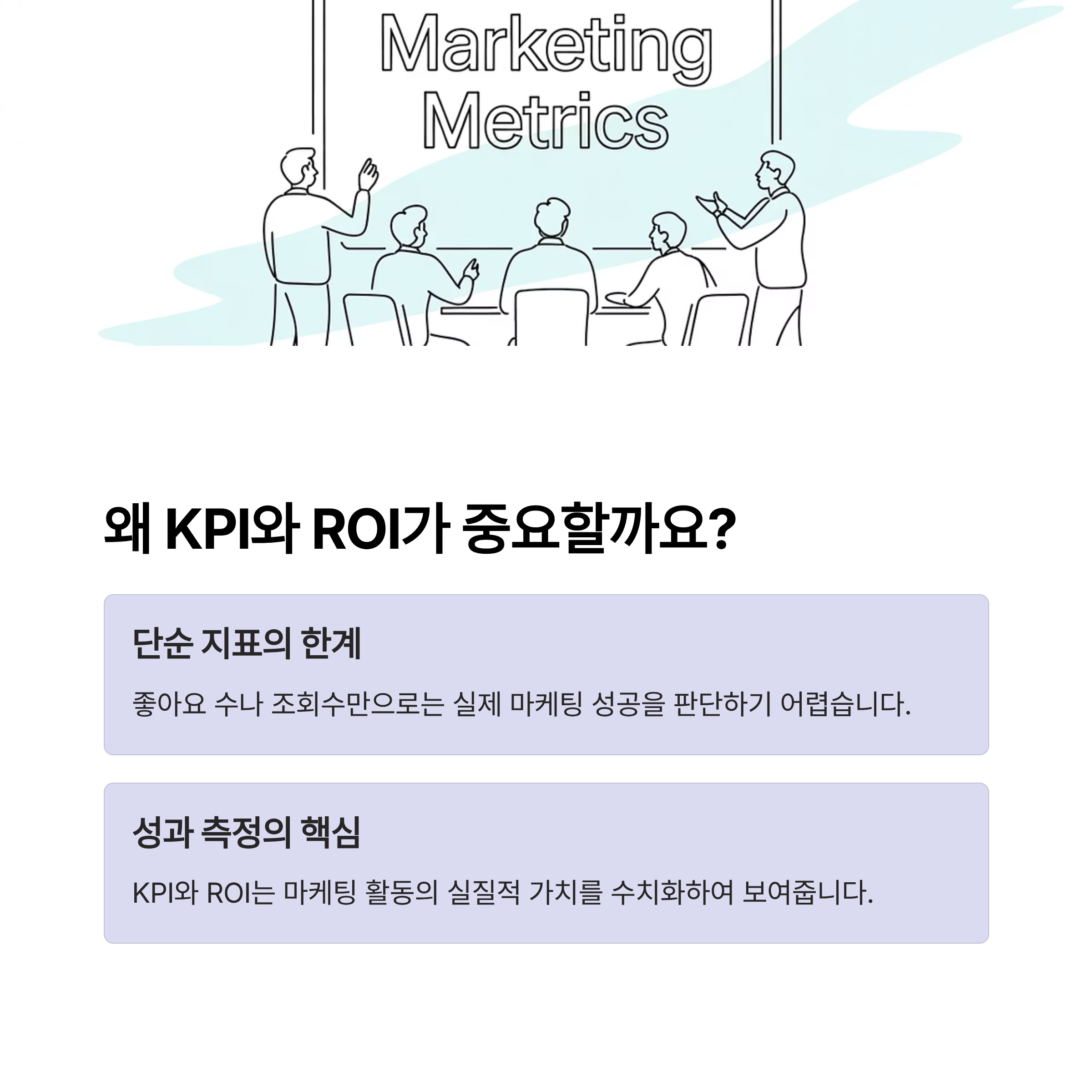 Marketing Metrics

왜 KPI와 ROI가 중요할까요?

단순 지표의 한계

좋아요 수나 조회수만으로는 실제 마케팅 성공을 판단하기 어렵습니다.

성과 측정의 핵심

KPI와 ROI는 마케팅 활동의 실질적 가치를 수치화하여 보여줍니다.